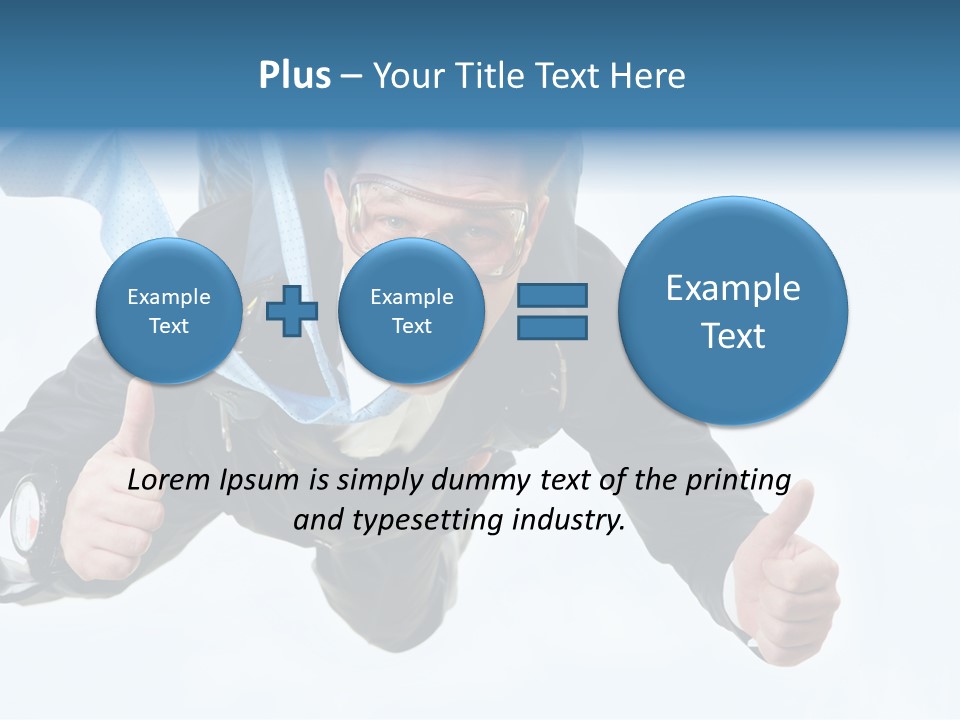 Plus – Your Title Text Here

Example Text

Example Text

Example Text

Lorem Ipsum is simply dummy text of the printing and typesetting industry.